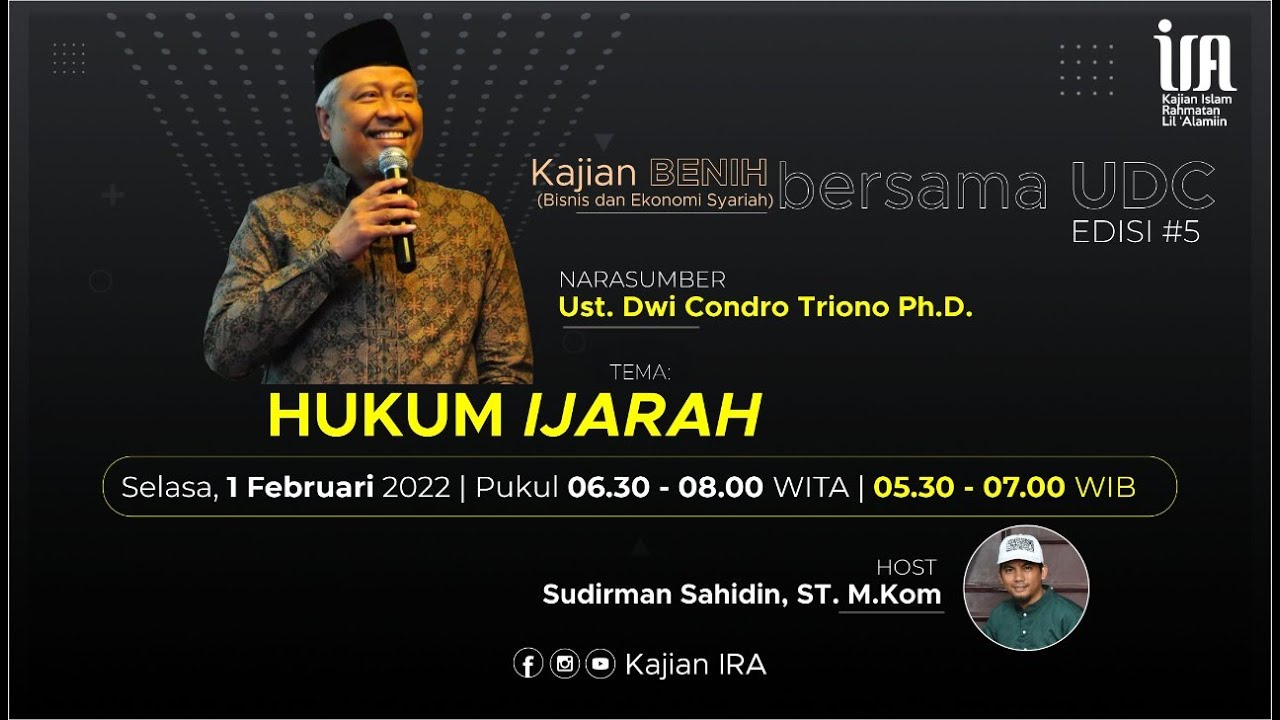 IRA
Kajian Islam Rahmatan Lil 'Alamiin

Kajian BENIH (Bisnis dan Ekonomi Syariah) bersama UDC
EDISI #5

NARASUMBER
Ust. Dwi Condro Triono Ph.D.

TEMA:
HUKUM IJARAH

Selasa, 1 Februari 2022 | Pukul 06.30 - 08.00 WITA | 05.30 - 07.00 WIB

HOST
Sudirman Sahidin, ST. M.Kom

Kajian IRA